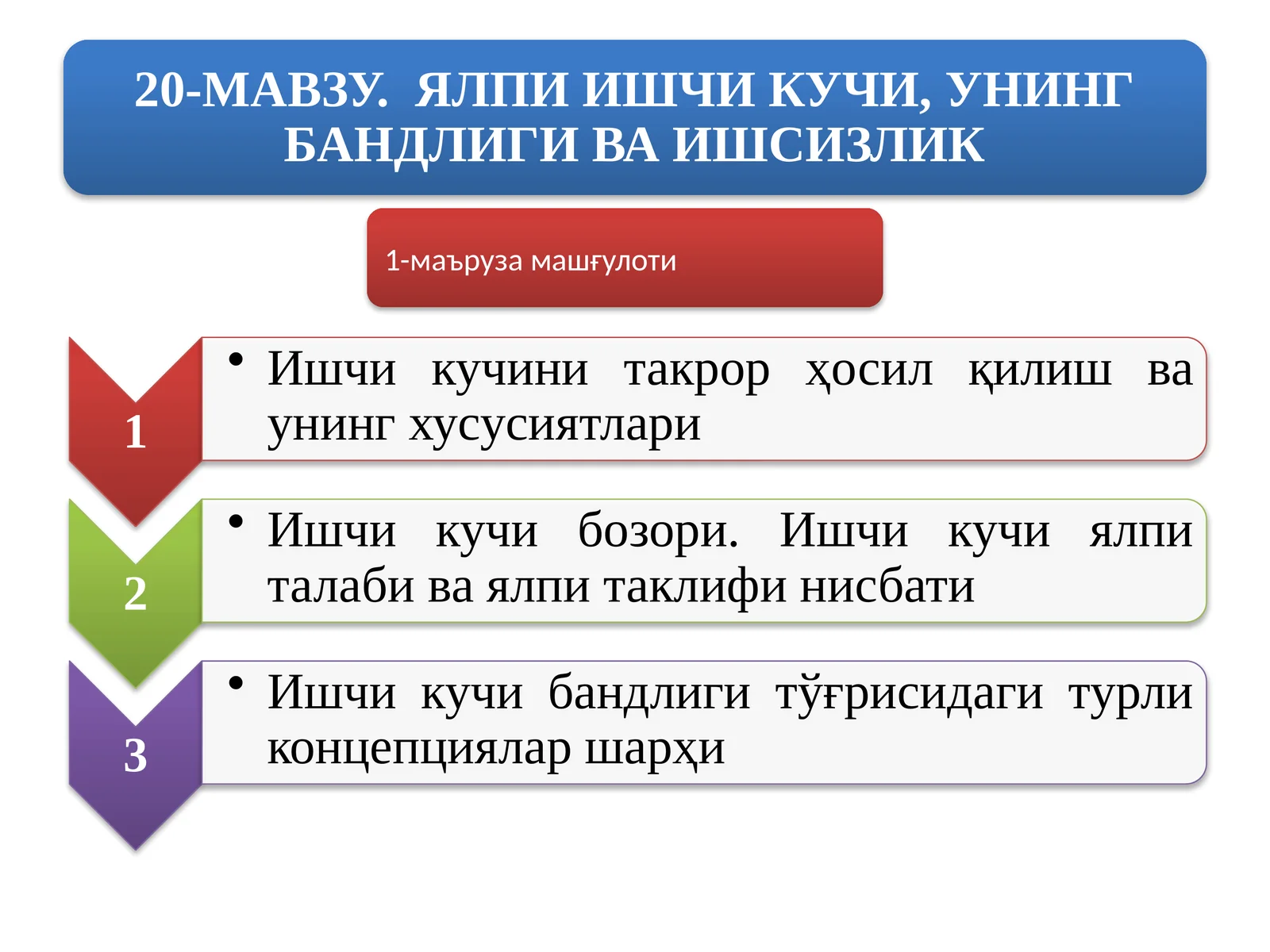 20-МАВЗУ. ЯЛПИ ИШЧИ КУЧИ, УНИНГ БАНДЛИГИ ВА ИШСИЗЛИК

1-маъруза машғулоти

1

• Ишчи кучини такрор ҳосил қилиш ва унинг хусусиятлари

2

• Ишчи кучи бозори. Ишчи кучи ялпи талаби ва ялпи таклифи нисбати

3

• Ишчи кучи бандлиги тўғрисидаги турли концепциялар шарҳи